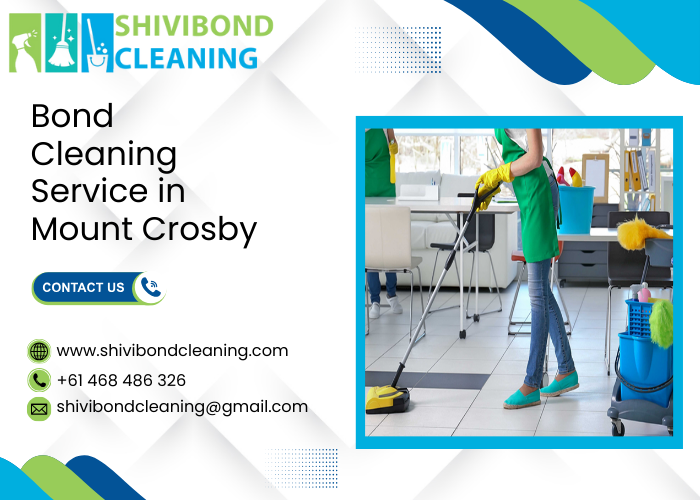 SHIVIBOND CLEANING

Bond Cleaning Service in Mount Crosby

CONTACT US

www.shivibondcleaning.com
+61 468 486 326
shivibondcleaning@gmail.com